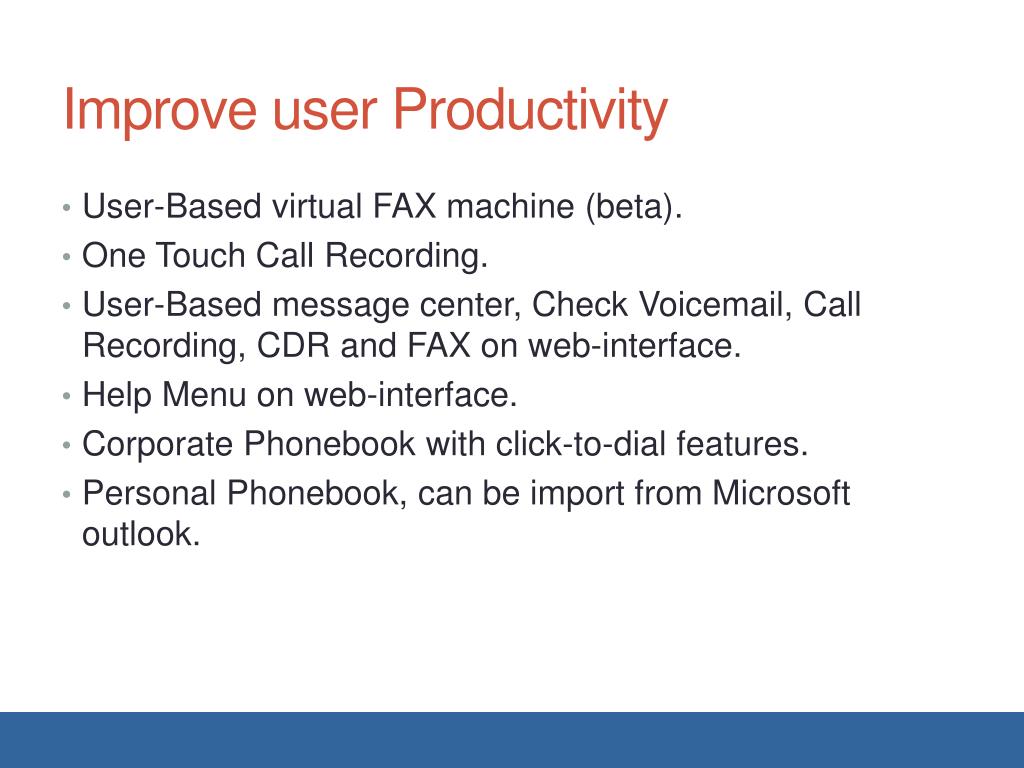 Improve user Productivity

• User-Based virtual FAX machine (beta).
• One Touch Call Recording.
• User-Based message center, Check Voicemail, Call Recording, CDR and FAX on web-interface.
• Help Menu on web-interface.
• Corporate Phonebook with click-to-dial features.
• Personal Phonebook, can be import from Microsoft outlook.